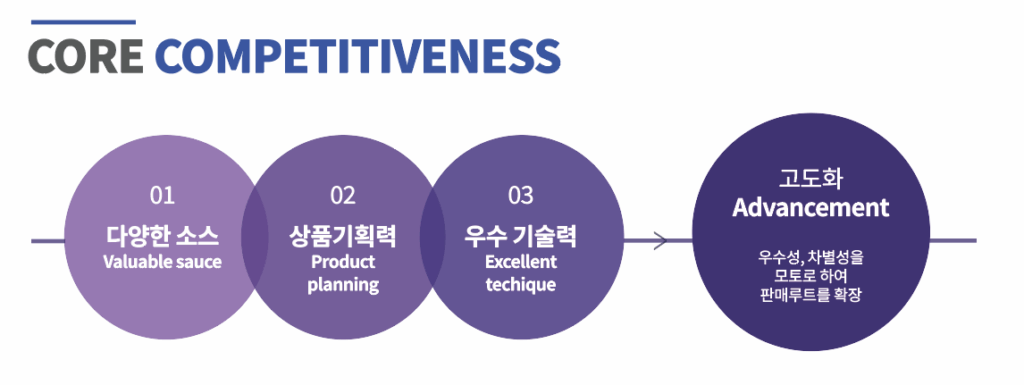 CORE COMPETITIVENESS

01
다양한 소스
Valuable sauce

02
상품기획력
Product planning

03
우수 기술력
Excellent techique

고도화
Advancement

우수성, 차별성을 모토로 하여 판매루트를 확장